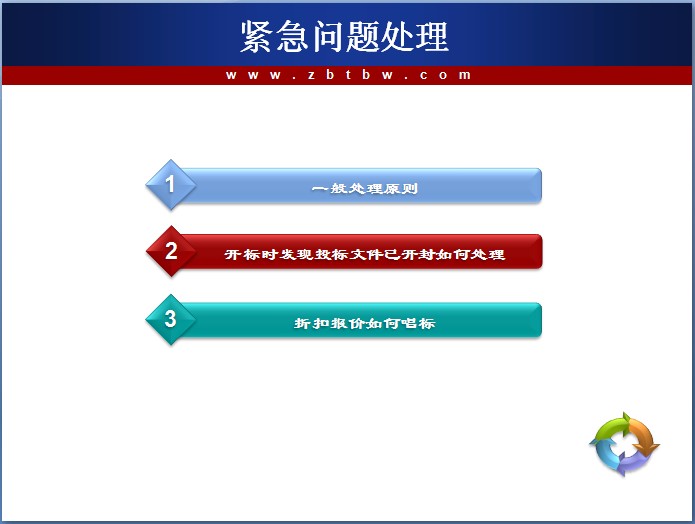 紧急问题处理

www.zbtbw.com

1 一般处理原则

2 开标时发现投标文件已开封如何处理

3 折扣报价如何唱标